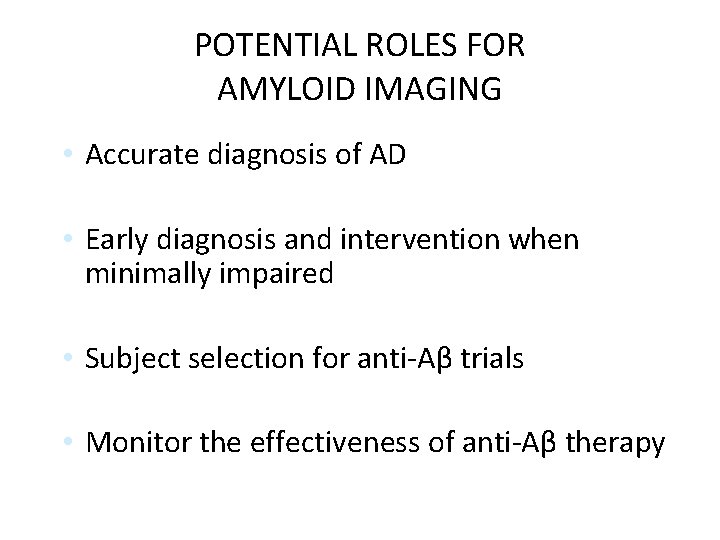 POTENTIAL ROLES FOR AMYLOID IMAGING

• Accurate diagnosis of AD

• Early diagnosis and intervention when minimally impaired

• Subject selection for anti-Aβ trials

• Monitor the effectiveness of anti-Aβ therapy